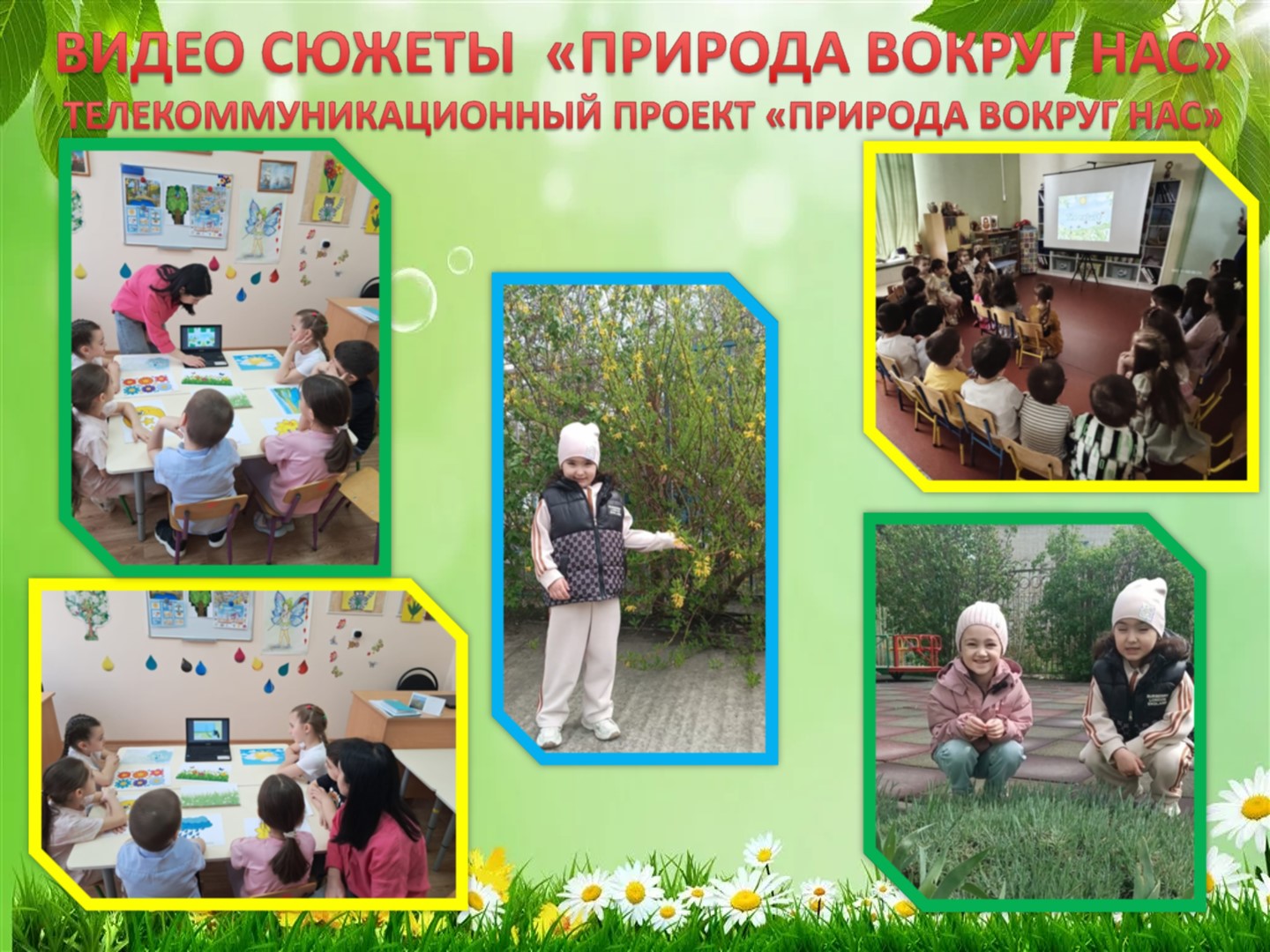 ВИДЕО СЮЖЕТЫ «ПРИРОДА ВОКРУГ НАС»
ТЕЛЕКОММУНИКАЦИОННЫЙ ПРОЕКТ «ПРИРОДА ВОКРУГ НАС»